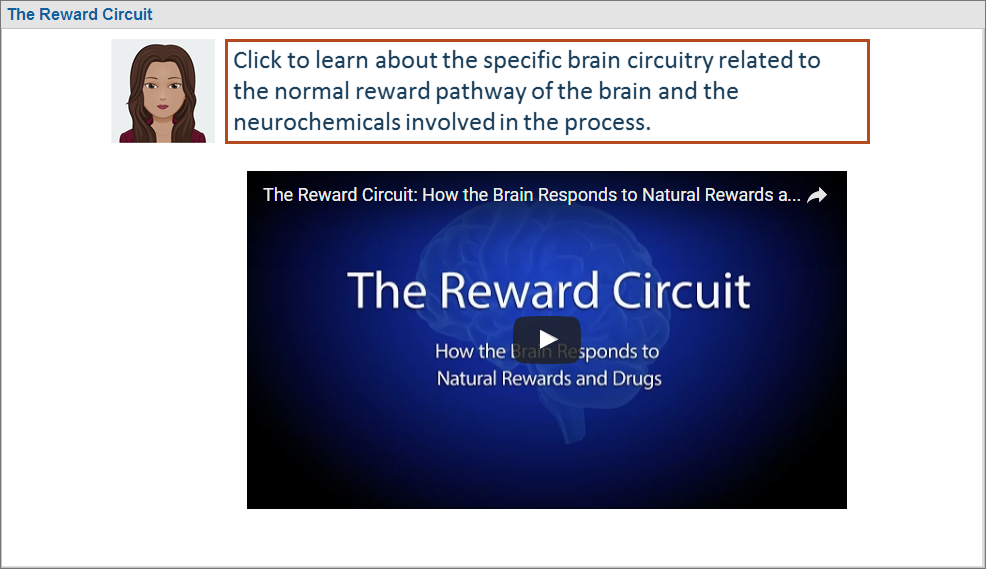 The Reward Circuit

Click to learn about the specific brain circuitry related to the normal reward pathway of the brain and the neurochemicals involved in the process.

The Reward Circuit: How the Brain Responds to Natural Rewards a...

The Reward Circuit

How the Brain Responds to Natural Rewards and Drugs